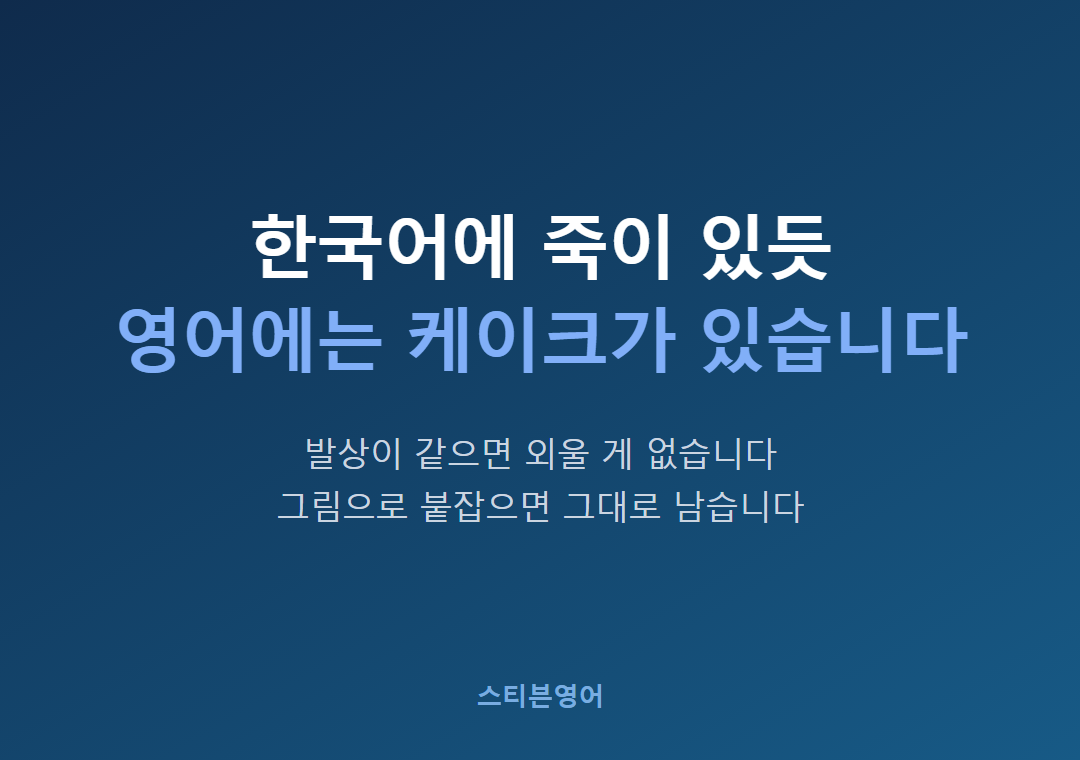 한국어에 죽이 있듯
영어에는 케이크가 있습니다

발상이 같으면 외울 게 없습니다
그림으로 붙잡으면 그대로 남습니다

스티븐영어